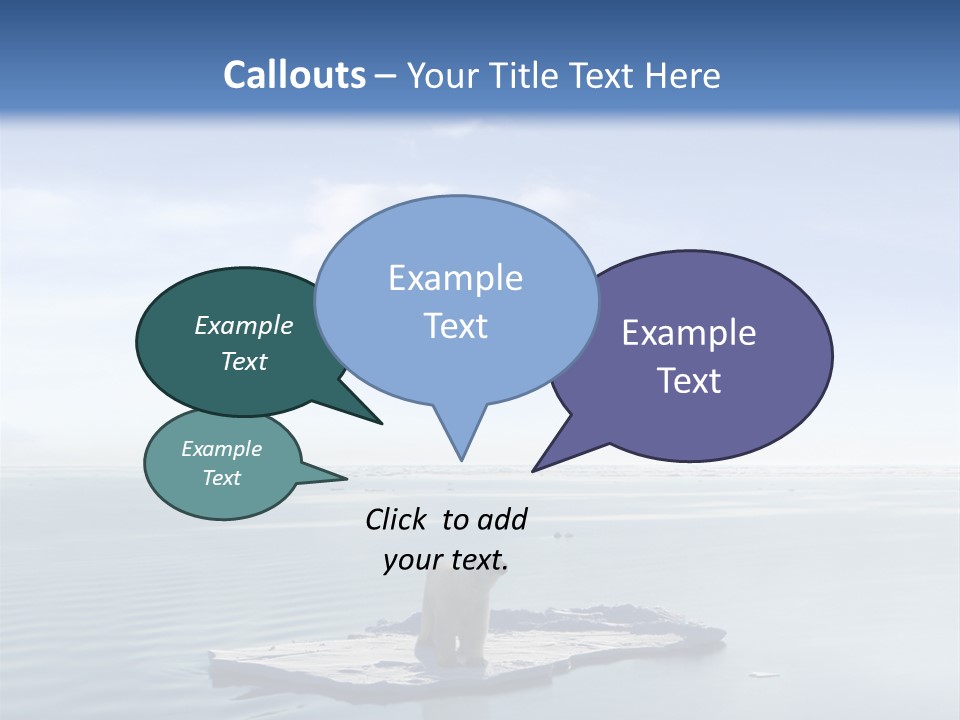 Callouts – Your Title Text Here

Example Text

Example Text

Example Text

Example Text

Click to add your text.